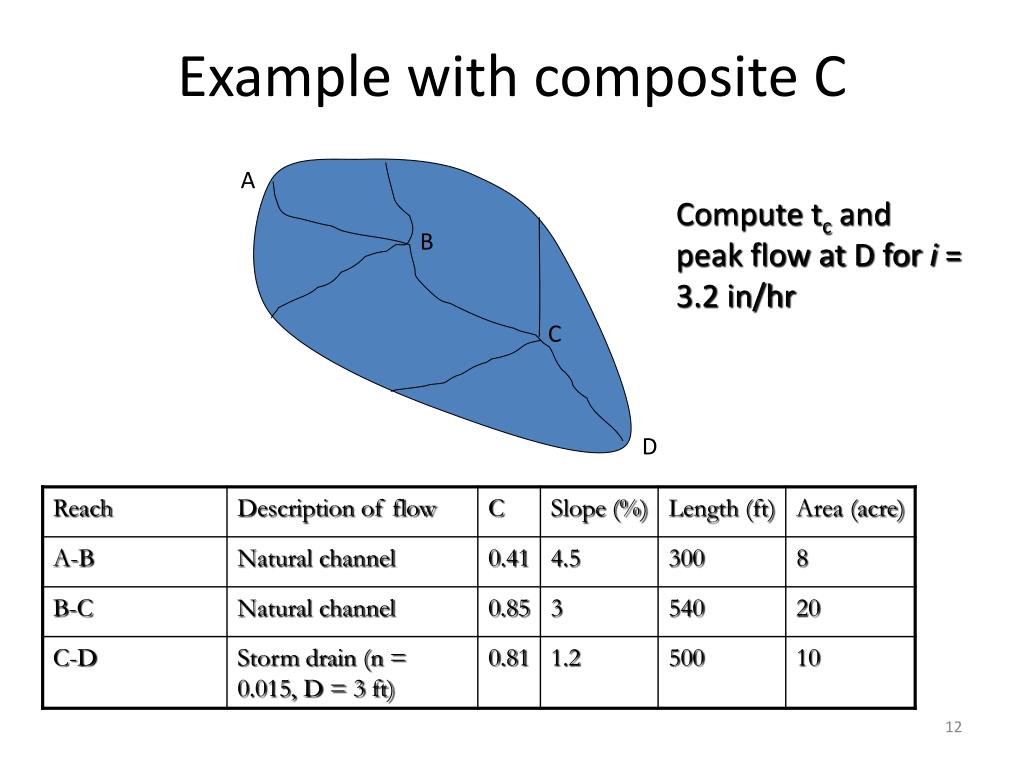 Example with composite C

A

B

C

D

Compute $t_c$ and peak flow at D for $i$ = 3.2 in/hr

| Reach | Description of flow | C | Slope (%) | Length (ft) | Area (acre) |
|---|---|---|---|---|---|
| A-B | Natural channel | 0.41 | 4.5 | 300 | 8 |
| B-C | Natural channel | 0.85 | 3 | 540 | 20 |
| C-D | Storm drain (n = 0.015, D = 3 ft) | 0.81 | 1.2 | 500 | 10 |

12